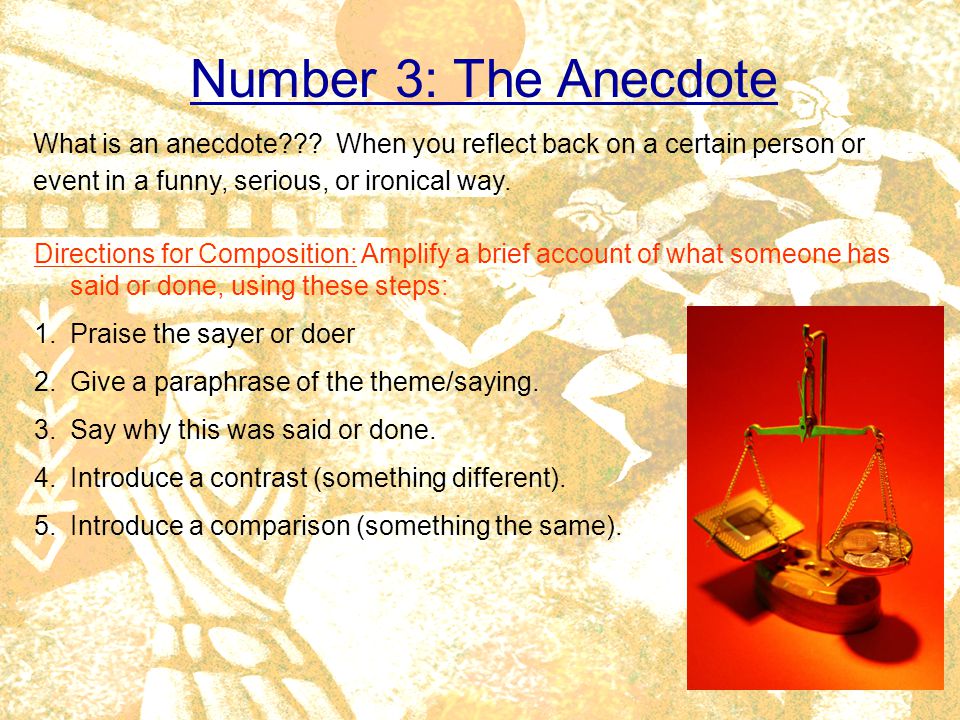 Number 3: The Anecdote

What is an anecdote??? When you reflect back on a certain person or event in a funny, serious, or ironical way.

Directions for Composition: Amplify a brief account of what someone has said or done, using these steps:

1. Praise the sayer or doer
2. Give a paraphrase of the theme/saying.
3. Say why this was said or done.
4. Introduce a contrast (something different).
5. Introduce a comparison (something the same).